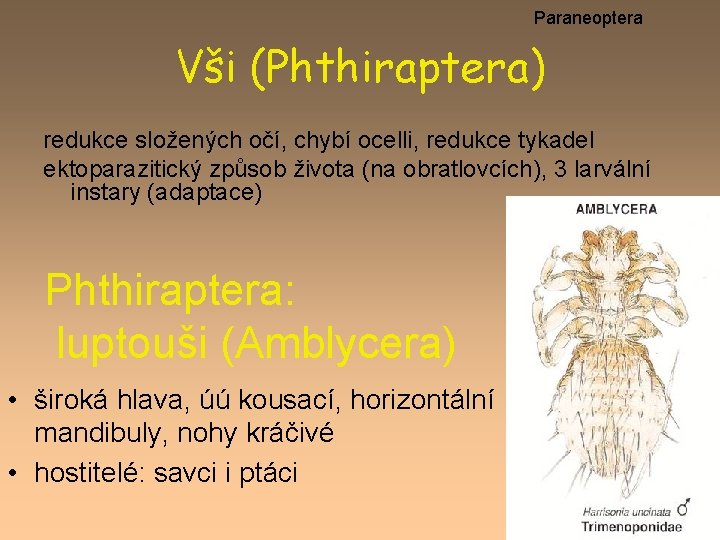 Paraneoptera

Vši (Phthiraptera)

redukce složených očí, chybí ocelli, redukce tykadel
ektoparazitický způsob života (na obratlovcích), 3 larvální instary (adaptace)

Phthiraptera:
luptouši (Amblycera)

• široká hlava, úú kousací, horizontální mandibuly, nohy kráčivé
• hostitelé: savci i ptáci

AMBLYCERA

Harrisonia uncinata ♂
Trimenoponidae